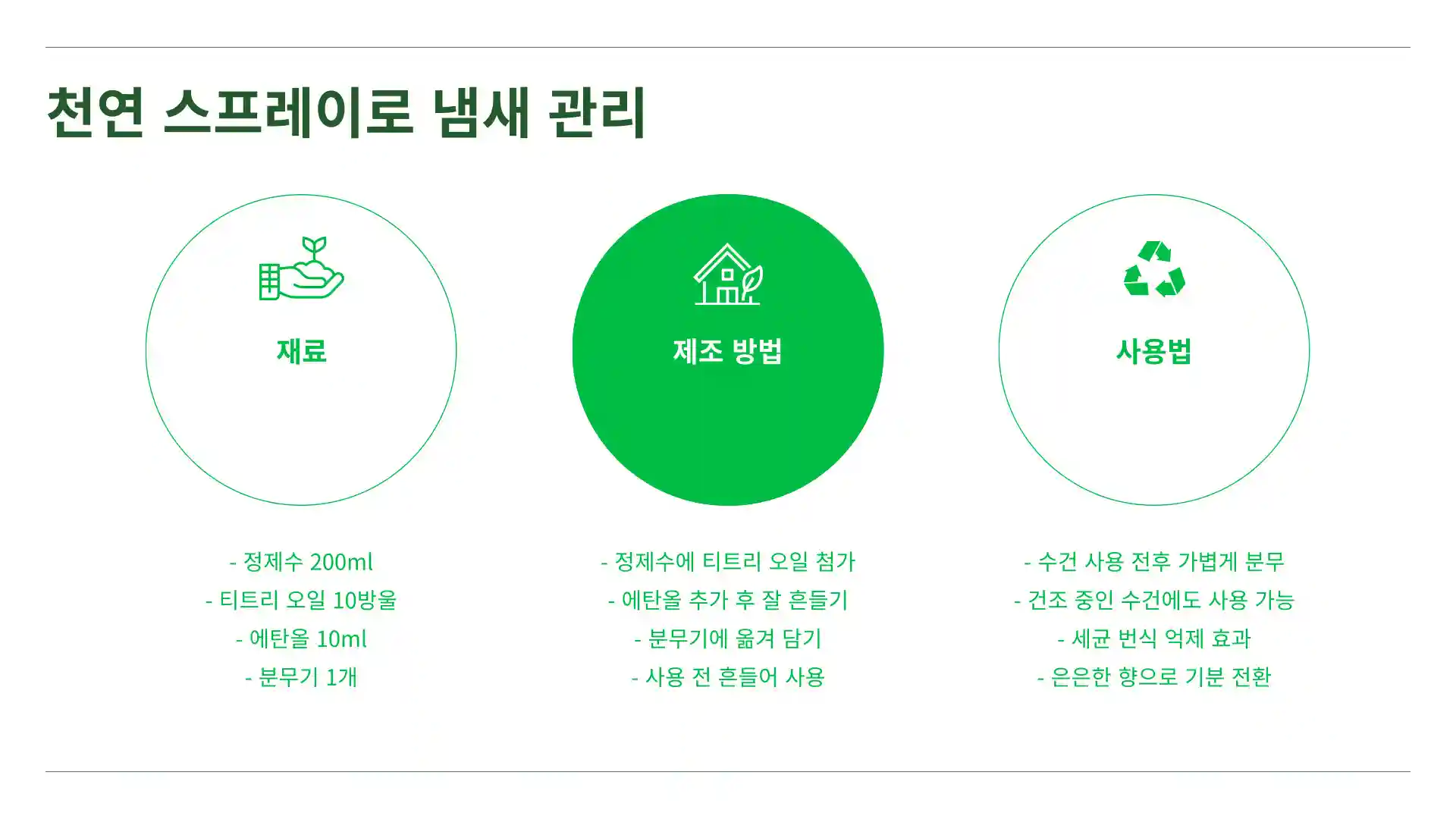 천연 스프레이로 냄새 관리

재료

- 정제수 200ml
- 티트리 오일 10방울
- 에탄올 10ml
- 분무기 1개

제조 방법

- 정제수에 티트리 오일 첨가
- 에탄올 추가 후 잘 흔들기
- 분무기에 옮겨 담기
- 사용 전 흔들어 사용

사용법

- 수건 사용 전후 가볍게 분무
- 건조 중인 수건에도 사용 가능
- 세균 번식 억제 효과
- 은은한 향으로 기분 전환